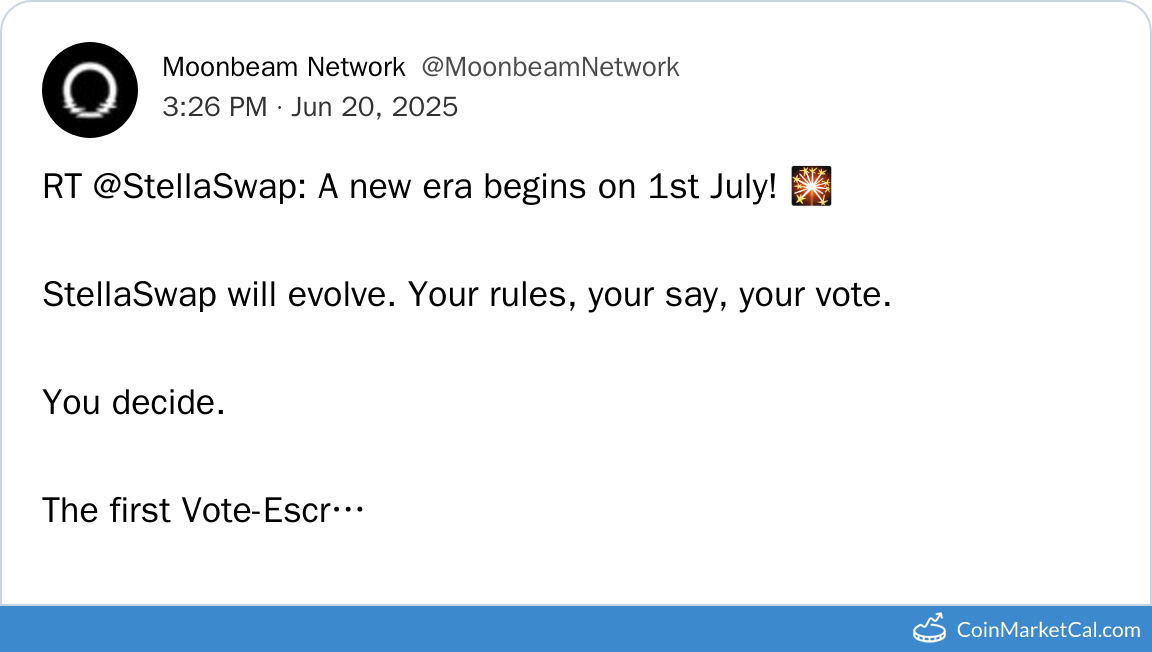 Moonbeam Network @MoonbeamNetwork
3:26 PM · Jun 20, 2025

RT @StellaSwap: A new era begins on 1st July! 🎇

StellaSwap will evolve. Your rules, your say, your vote.

You decide.

The first Vote-Escr…

CoinMarketCal.com